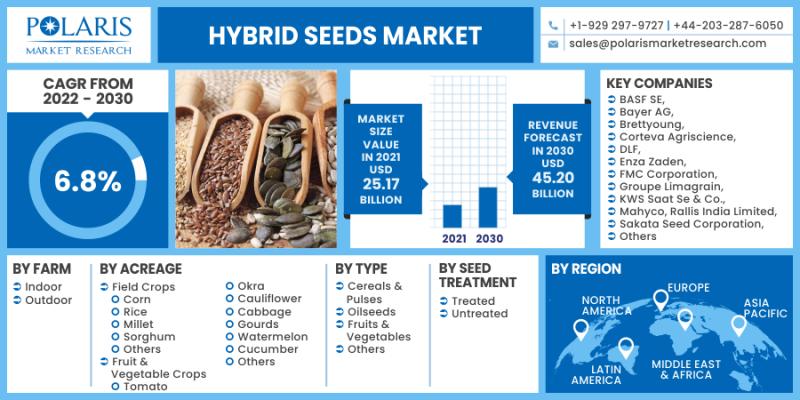 POLARIS
MARKET RESEARCH

HYBRID SEEDS MARKET

+1-929 297-9727 | +44-203-287-6050
sales@polarismarketresearch.com

CAGR FROM 2022 - 2030

6.8%

MARKET SIZE VALUE IN 2021 USD 25.17 BILLION

REVENUE FORECAST IN 2030 USD 45.20 BILLION

2021 2030

KEY COMPANIES
BASF SE,
Bayer AG,
Brettyoung,
Corteva Agriscience,
DLF,
Enza Zaden,
FMC Corporation,
Groupe Limagrain,
KWS Saat Se & Co.,
Mahyco, Rallis India Limited,
Sakata Seed Corporation,
Others

BY FARM
Indoor
Outdoor

BY ACREAGE
Field Crops
Corn
Rice
Millet
Sorghum
Others
Fruit & Vegetable Crops
Tomato
Okra
Cauliflower
Cabbage
Gourds
Watermelon
Cucumber
Others

BY TYPE
Cereals & Pulses
Oilseeds
Fruits & Vegetables
Others

BY SEED TREATMENT
Treated
Untreated

BY REGION
NORTH AMERICA
EUROPE
ASIA PACIFIC
LATIN AMERICA
MIDDLE EAST & AFRICA